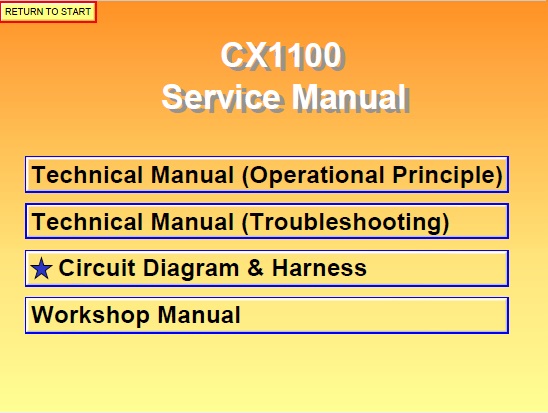 RETURN TO START

CX1100
Service Manual

Technical Manual (Operational Principle)

Technical Manual (Troubleshooting)

★ Circuit Diagram & Harness

Workshop Manual